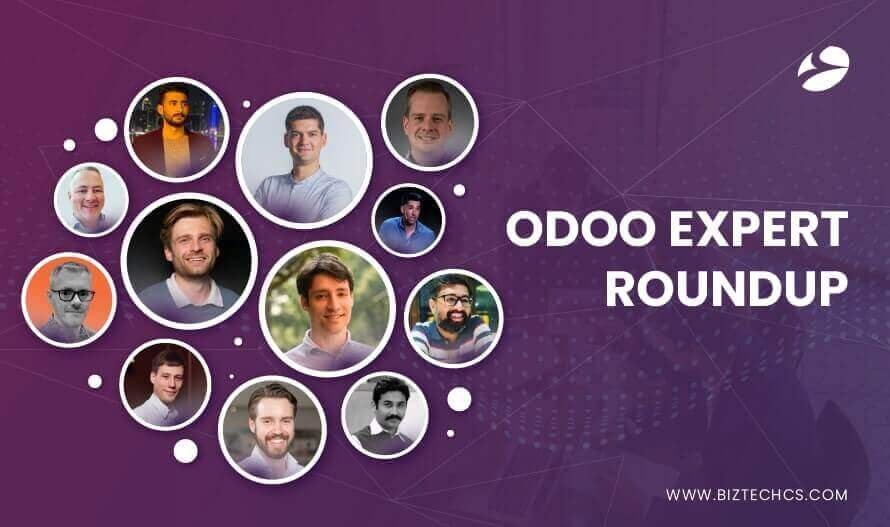 ODOO EXPERT ROUNDUP

WWW.BIZTECHCS.COM